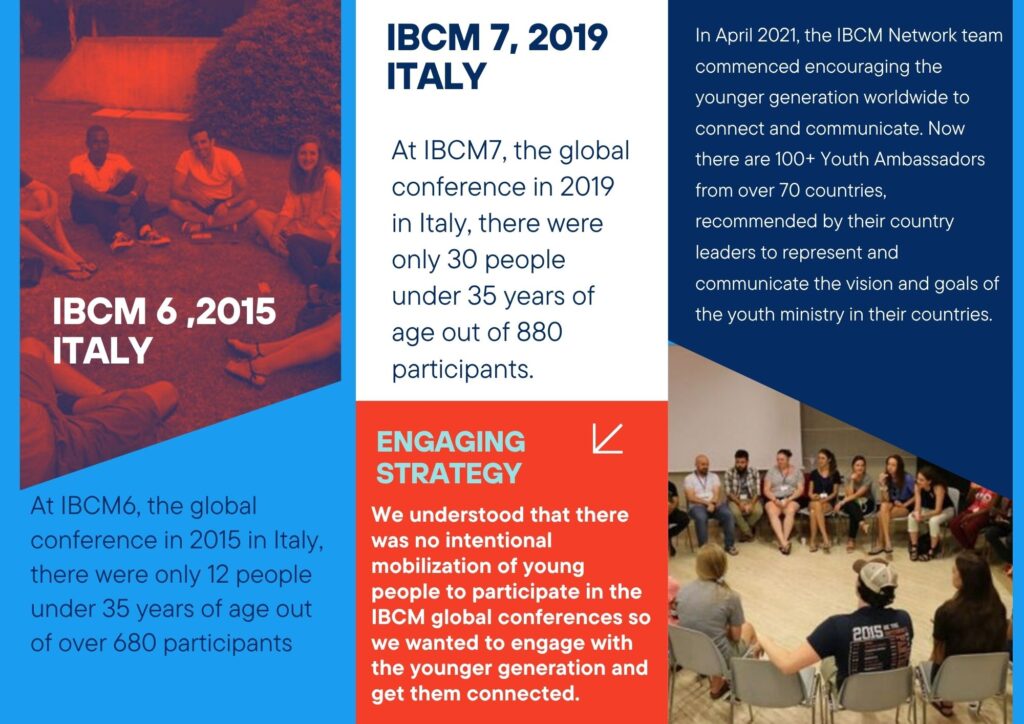 IBCM 6 ,2015
ITALY

At IBCM6, the global conference in 2015 in Italy, there were only 12 people under 35 years of age out of over 680 participants

IBCM 7, 2019
ITALY

At IBCM7, the global conference in 2019 in Italy, there were only 30 people under 35 years of age out of 880 participants.

ENGAGING STRATEGY

We understood that there was no intentional mobilization of young people to participate in the IBCM global conferences so we wanted to engage with the younger generation and get them connected.

In April 2021, the IBCM Network team commenced encouraging the younger generation worldwide to connect and communicate. Now there are 100+ Youth Ambassadors from over 70 countries, recommended by their country leaders to represent and communicate the vision and goals of the youth ministry in their countries.

2015